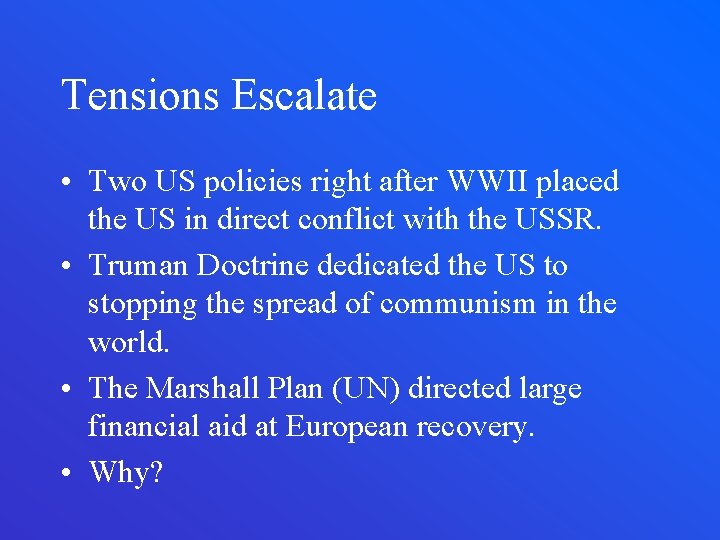 Tensions Escalate

• Two US policies right after WWII placed the US in direct conflict with the USSR.

• Truman Doctrine dedicated the US to stopping the spread of communism in the world.

• The Marshall Plan (UN) directed large financial aid at European recovery.

• Why?